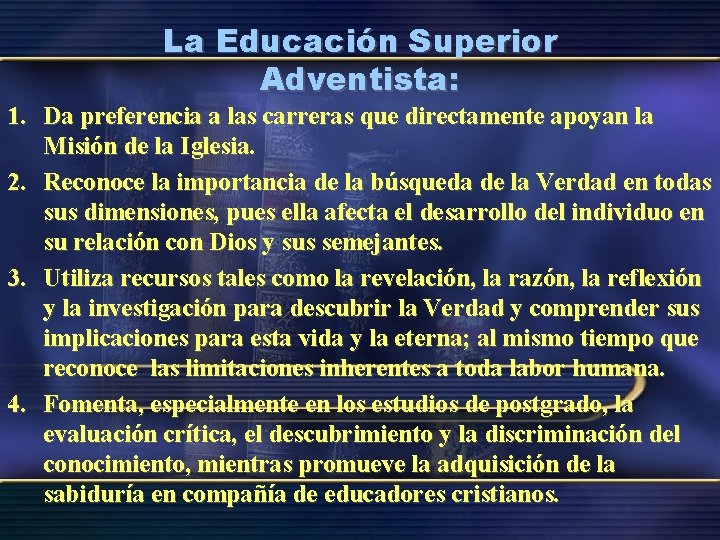 La Educación Superior Adventista:

1. Da preferencia a las carreras que directamente apoyan la Misión de la Iglesia.

2. Reconoce la importancia de la búsqueda de la Verdad en todas sus dimensiones, pues ella afecta el desarrollo del individuo en su relación con Dios y sus semejantes.

3. Utiliza recursos tales como la revelación, la razón, la reflexión y la investigación para descubrir la Verdad y comprender sus implicaciones para esta vida y la eterna; al mismo tiempo que reconoce las limitaciones inherentes a toda labor humana.

4. Fomenta, especialmente en los estudios de postgrado, la evaluación crítica, el descubrimiento y la discriminación del conocimiento, mientras promueve la adquisición de la sabiduría en compañía de educadores cristianos.